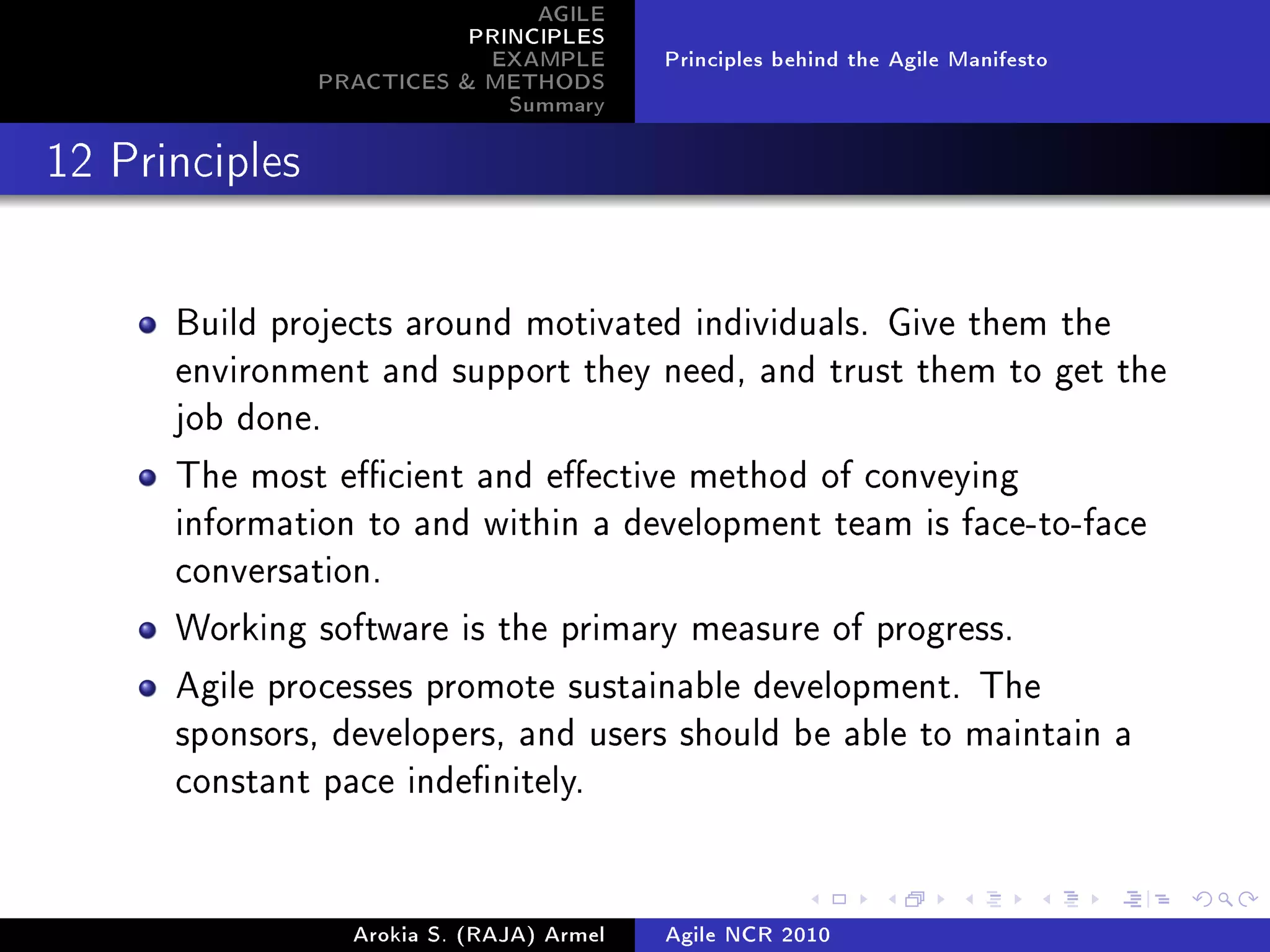 AGILE
PRINCIPLES
EXAMPLE
PRACTICES & METHODS
Summary

Principles behind the Agile Manifesto

12 Principles

- Build projects around motivated individuals. Give them the environment and support they need, and trust them to get the job done.
- The most efficient and effective method of conveying information to and within a development team is face-to-face conversation.
- Working software is the primary measure of progress.
- Agile processes promote sustainable development. The sponsors, developers, and users should be able to maintain a constant pace indefinitely.

Arokia S. (RAJA) Armel

Agile NCR 2010